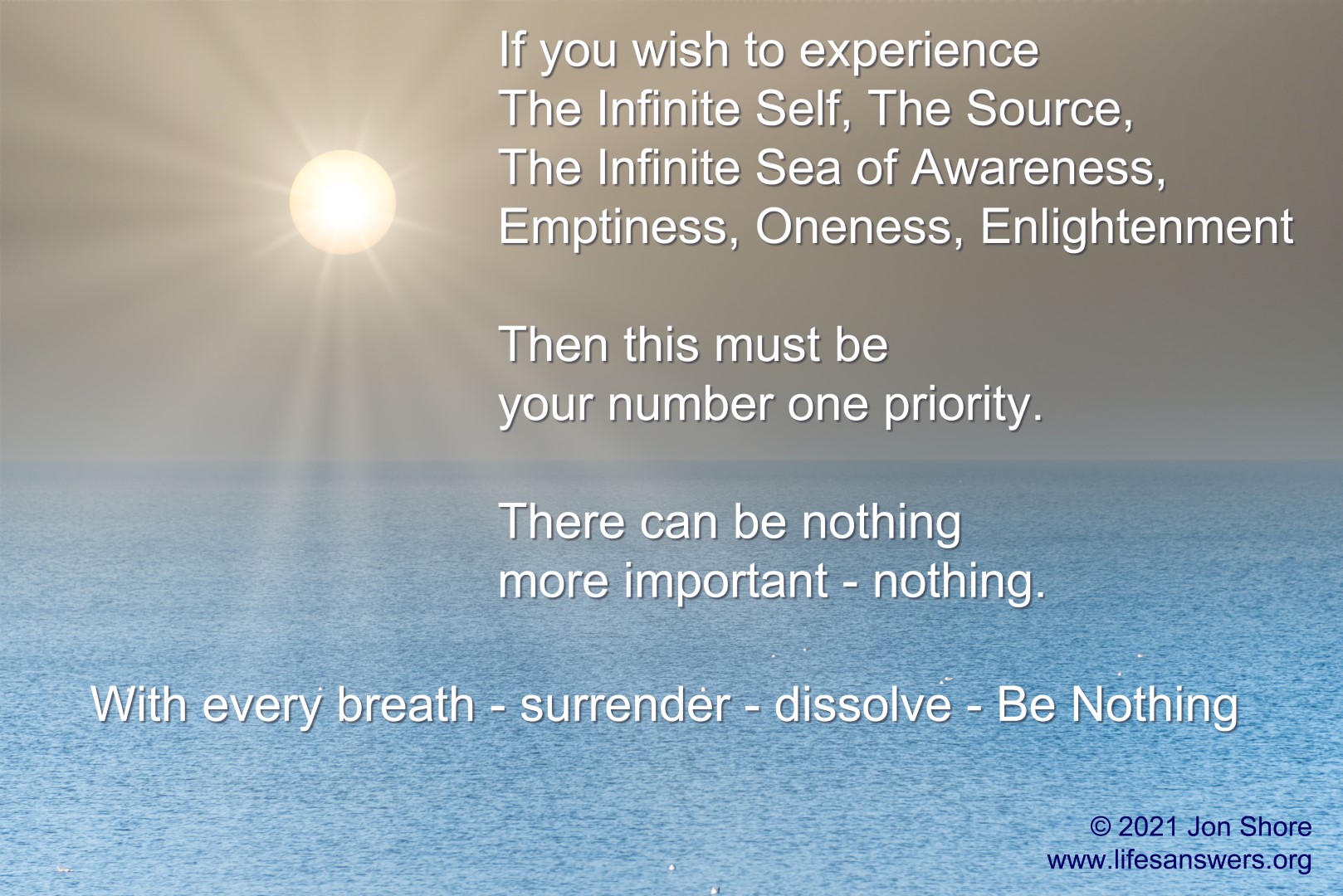 If you wish to experience
The Infinite Self, The Source,
The Infinite Sea of Awareness,
Emptiness, Oneness, Enlightenment

Then this must be
your number one priority.

There can be nothing
more important - nothing.

With every breath - surrender - dissolve - Be Nothing

© 2021 Jon Shore
www.lifesanswers.org